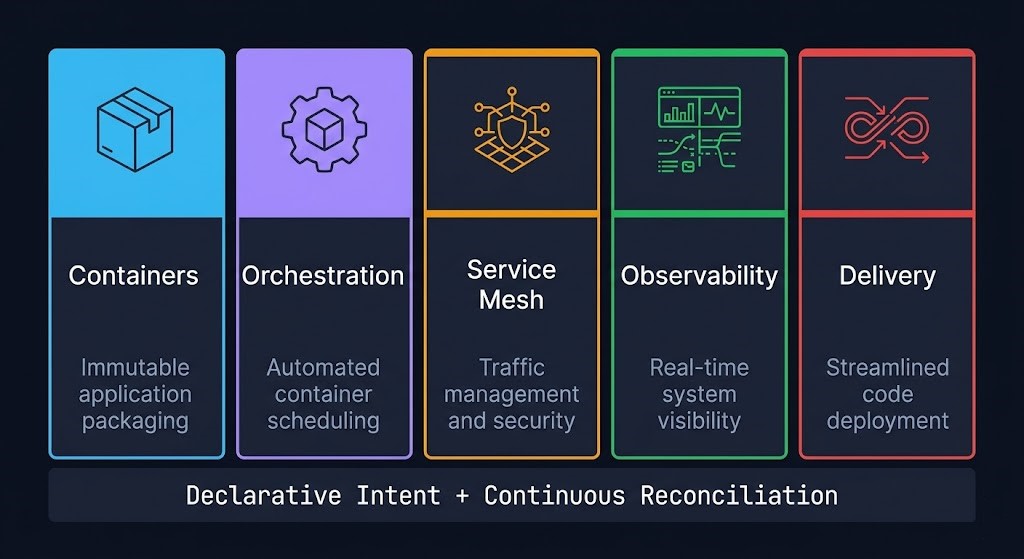 Containers

Immutable application packaging

Orchestration

Automated container scheduling

Service Mesh

Traffic management and security

Observability

Real-time system visibility

Delivery

Streamlined code deployment

Declarative Intent + Continuous Reconciliation